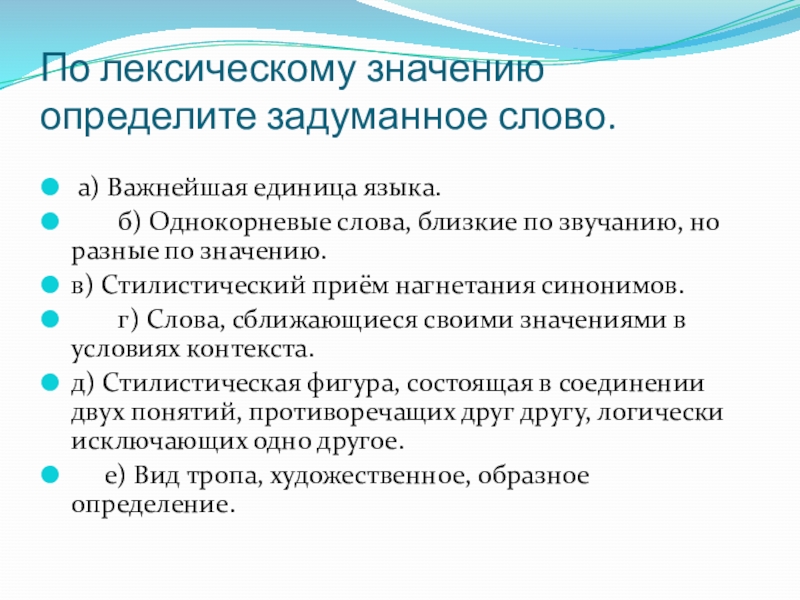 По лексическому значению определите задуманное слово.

а) Важнейшая единица языка.

б) Однокорневые слова, близкие по звучанию, но разные по значению.

в) Стилистический приём нагнетания синонимов.

г) Слова, сближающиеся своими значениями в условиях контекста.

д) Стилистическая фигура, состоящая в соединении двух понятий, противоречащих друг другу, логически исключающих одно другое.

е) Вид тропа, художественное, образное определение.